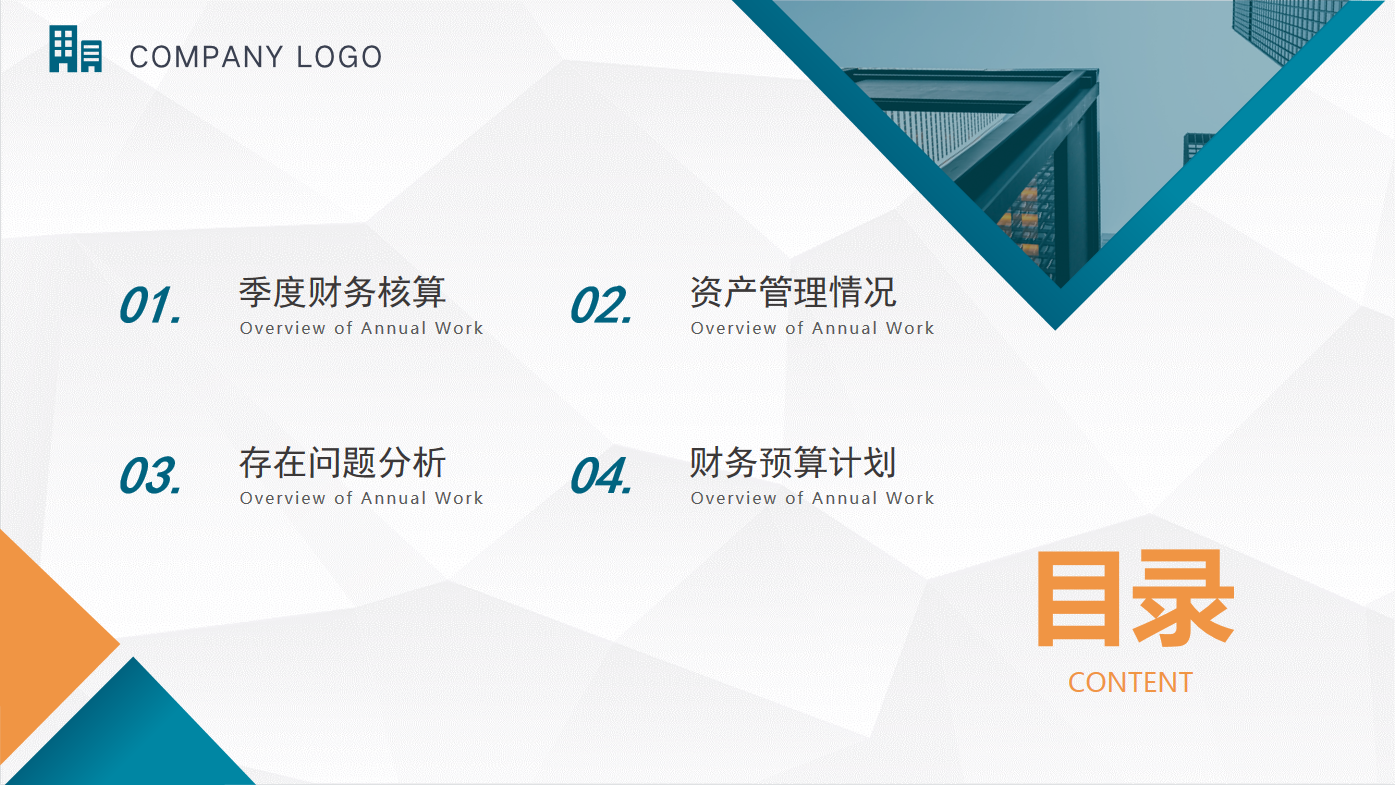 COMPANY LOGO

01. 季度财务核算
Overview of Annual Work

02. 资产管理情况
Overview of Annual Work

03. 存在问题分析
Overview of Annual Work

04. 财务预算计划
Overview of Annual Work

目录
CONTENT